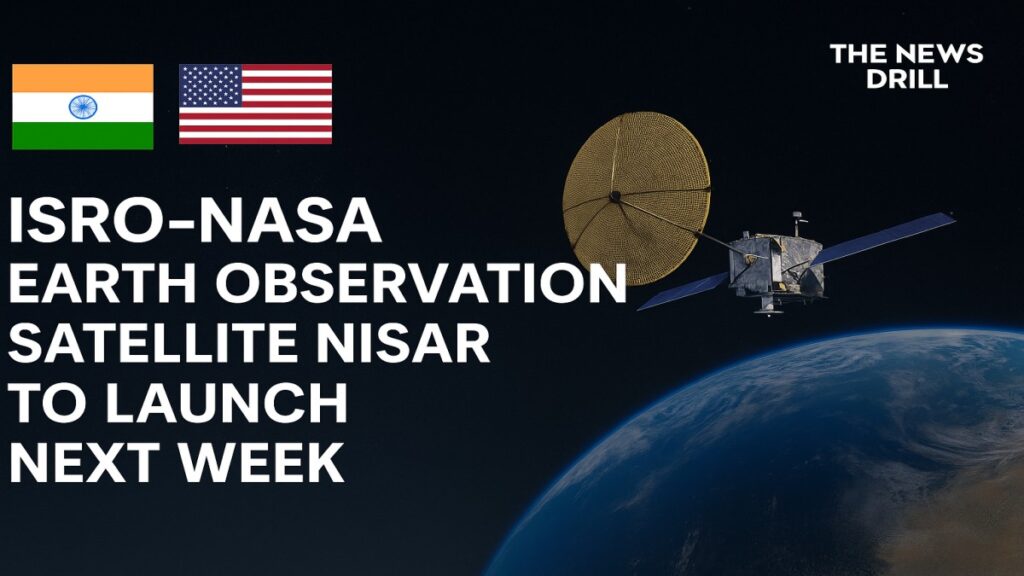 THE NEWS DRILL

ISRO-NASA
EARTH OBSERVATION
SATELLITE NISAR
TO LAUNCH
NEXT WEEK